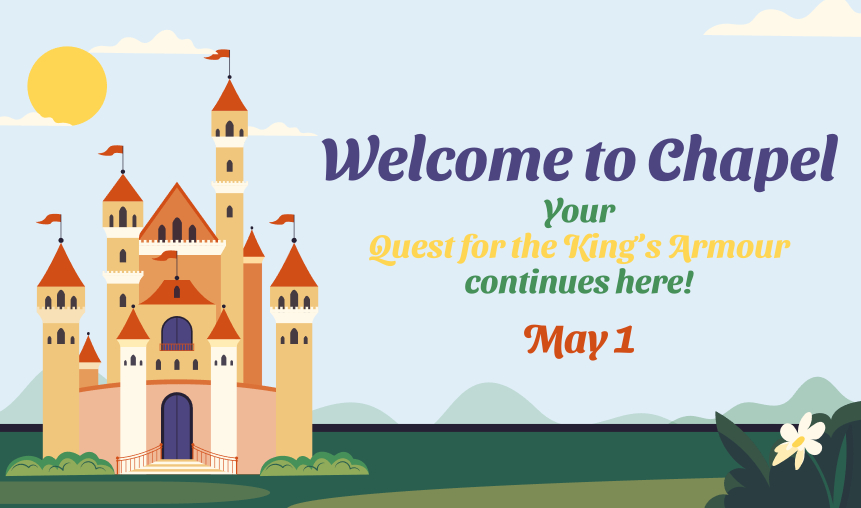 Welcome to Chapel

Your
Quest for the King's Armour
continues here!

May 1